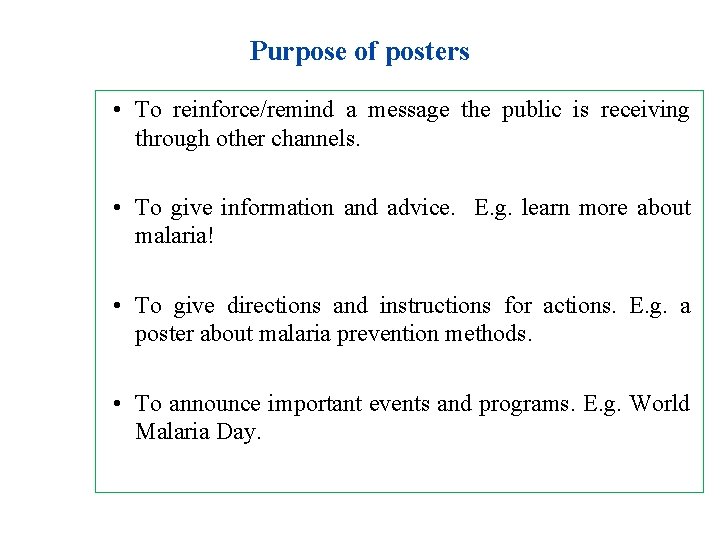 Purpose of posters

• To reinforce/remind a message the public is receiving through other channels.

• To give information and advice. E.g. learn more about malaria!

• To give directions and instructions for actions. E.g. a poster about malaria prevention methods.

• To announce important events and programs. E.g. World Malaria Day.